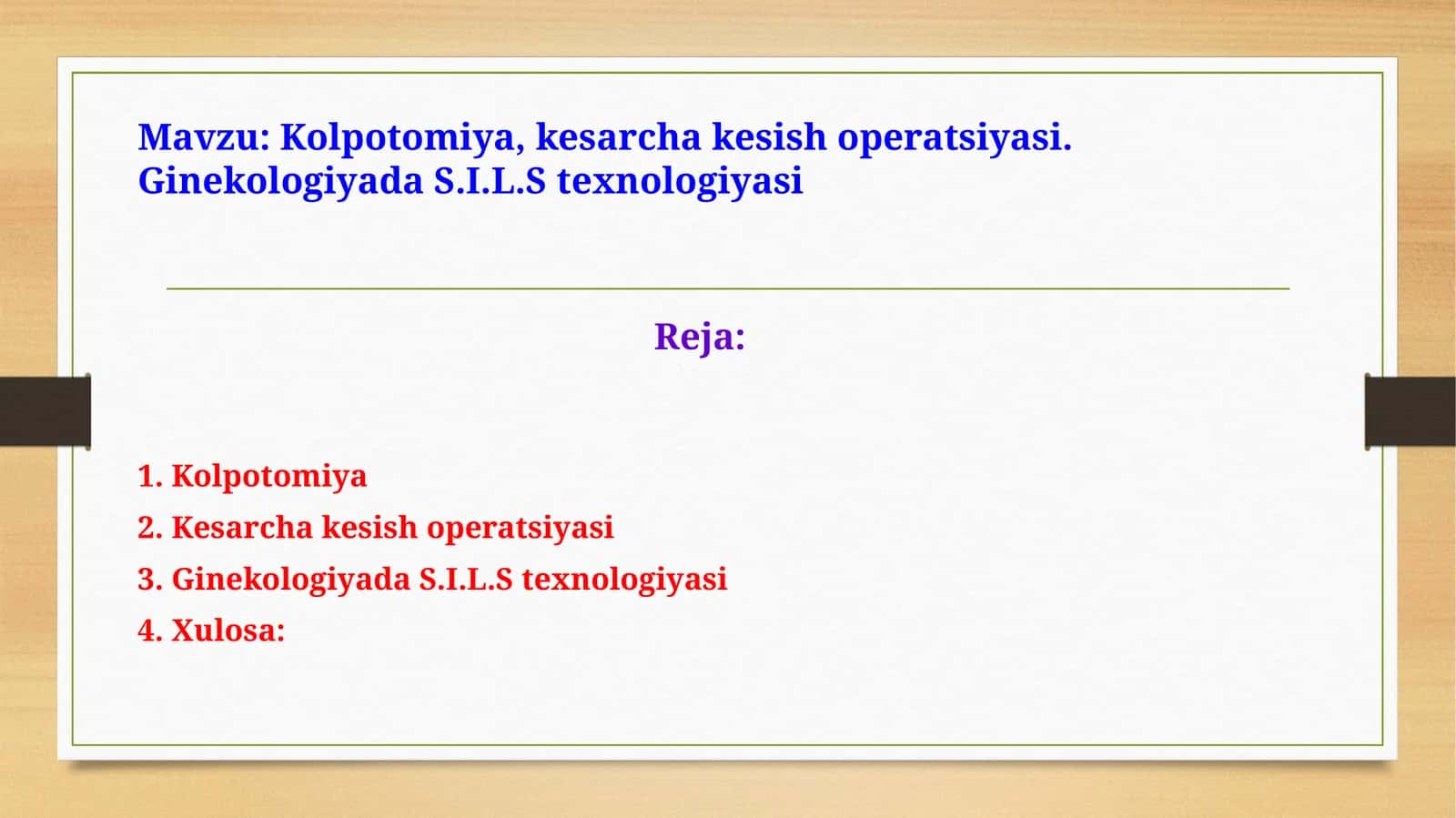 Mavzu: Kolpotomiya, kesarcha kesish operatsiyasi. Ginekologiyada S.I.L.S texnologiyasi

Reja:

1. Kolpotomiya
2. Kesarcha kesish operatsiyasi
3. Ginekologiyada S.I.L.S texnologiyasi
4. Xulosa: